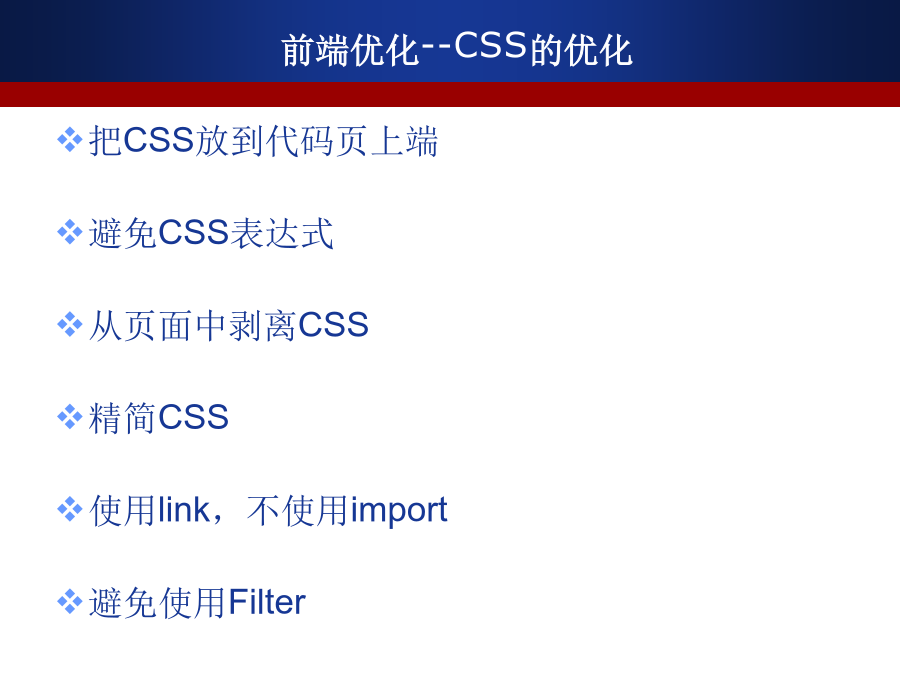 前端优化--CSS的优化

❖ 把CSS放到代码页上端

❖ 避免CSS表达式

❖ 从页面中剥离CSS

❖ 精简CSS

❖ 使用link，不使用import

❖ 避免使用Filter